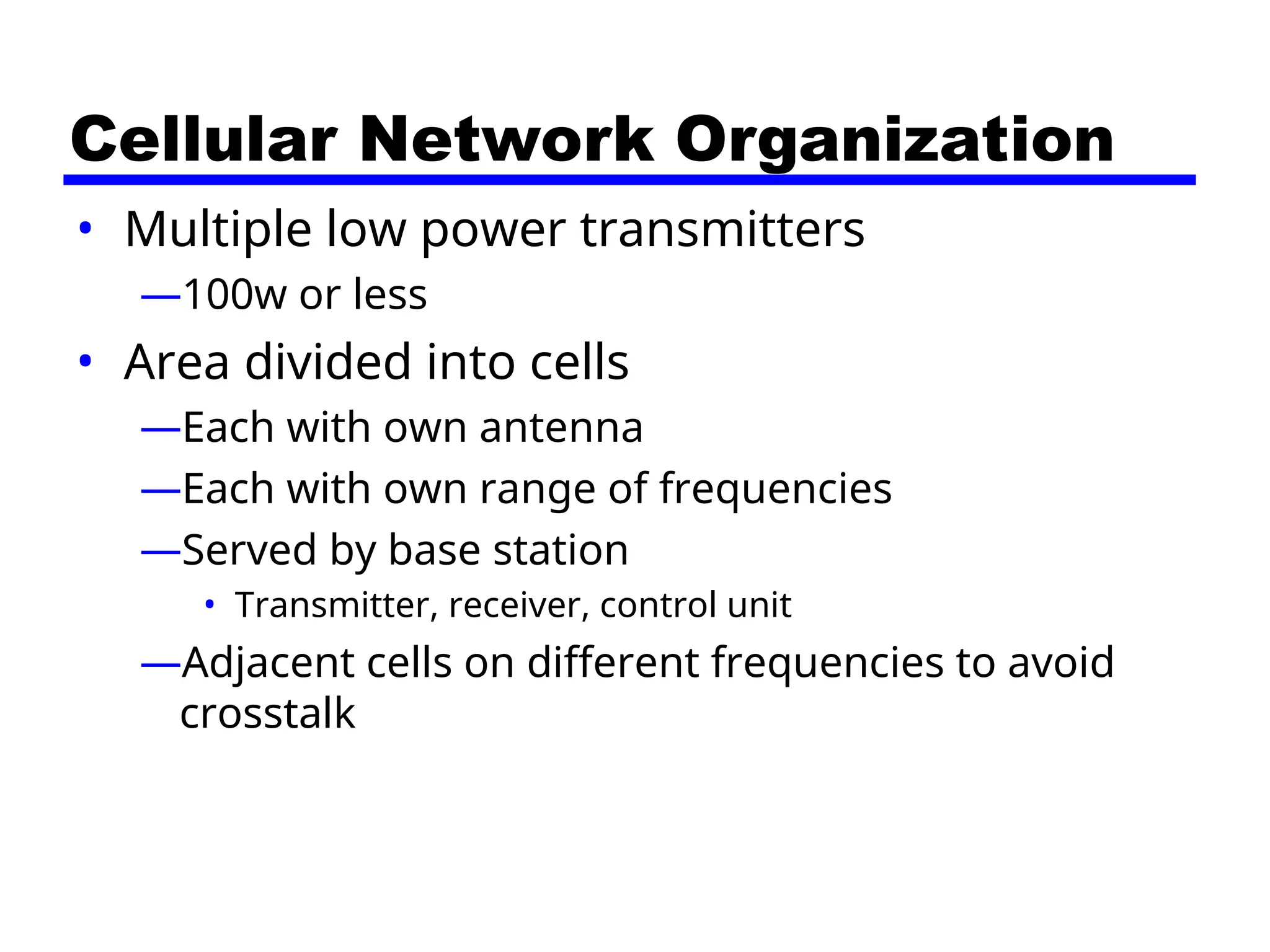 Cellular Network Organization

• Multiple low power transmitters
—100w or less

• Area divided into cells
—Each with own antenna
—Each with own range of frequencies
—Served by base station
• Transmitter, receiver, control unit
—Adjacent cells on different frequencies to avoid crosstalk